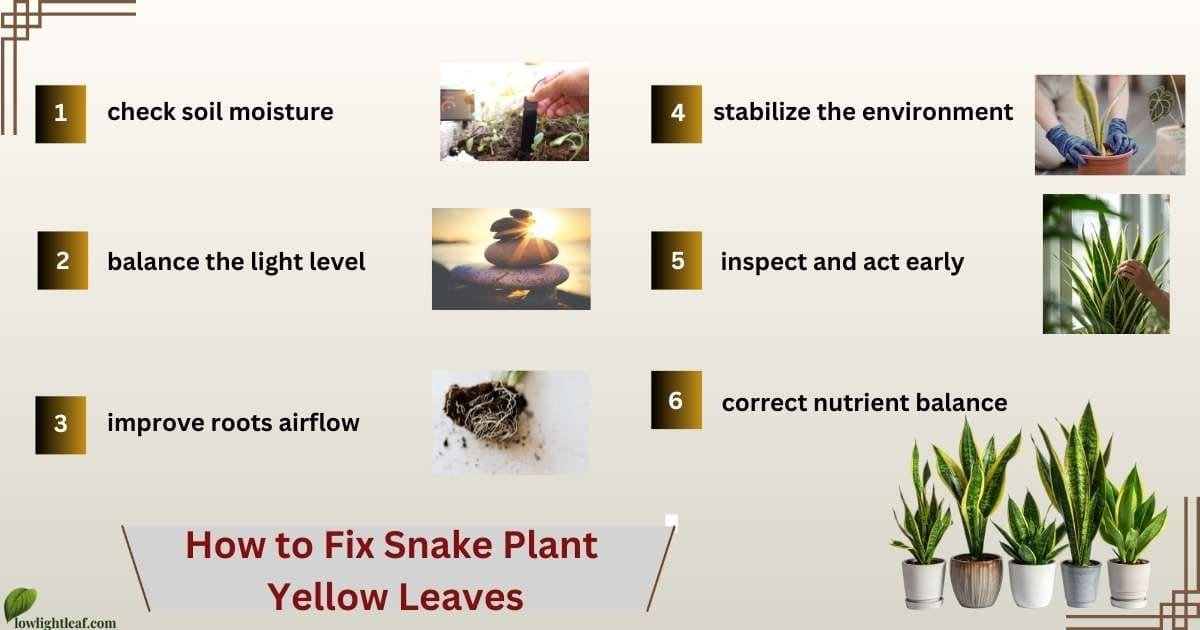 1 check soil moisture

2 balance the light level

3 improve roots airflow

4 stabilize the environment

5 inspect and act early

6 correct nutrient balance

How to Fix Snake Plant Yellow Leaves

lowlightleaf.com